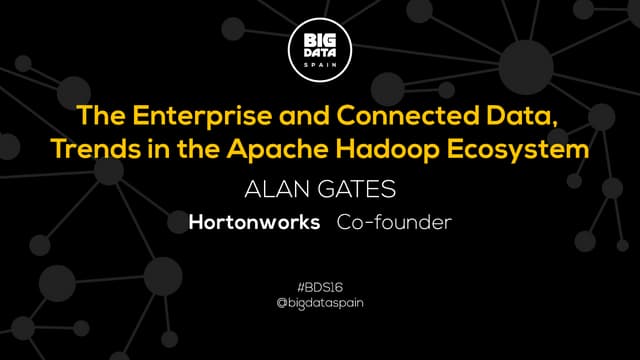 BIG DATA SPAIN

The Enterprise and Connected Data, Trends in the Apache Hadoop Ecosystem

ALAN GATES

Hortonworks Co-founder

#BDS16
@bigdataspain